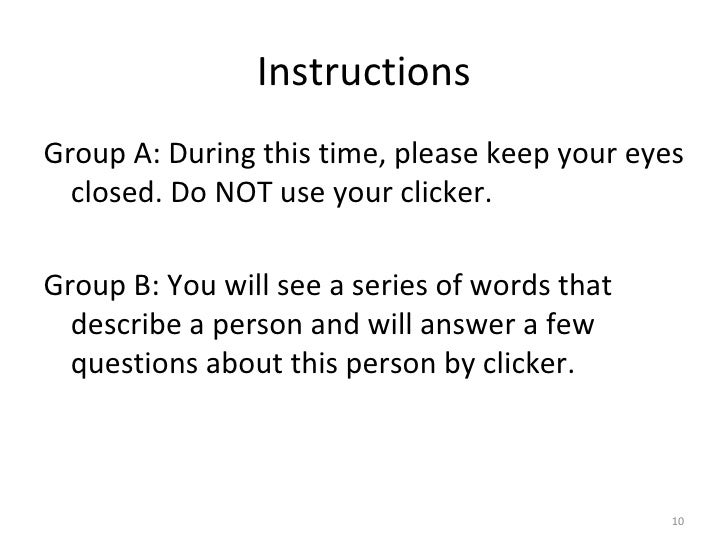 Instructions

Group A: During this time, please keep your eyes closed. Do NOT use your clicker.

Group B: You will see a series of words that describe a person and will answer a few questions about this person by clicker.

10